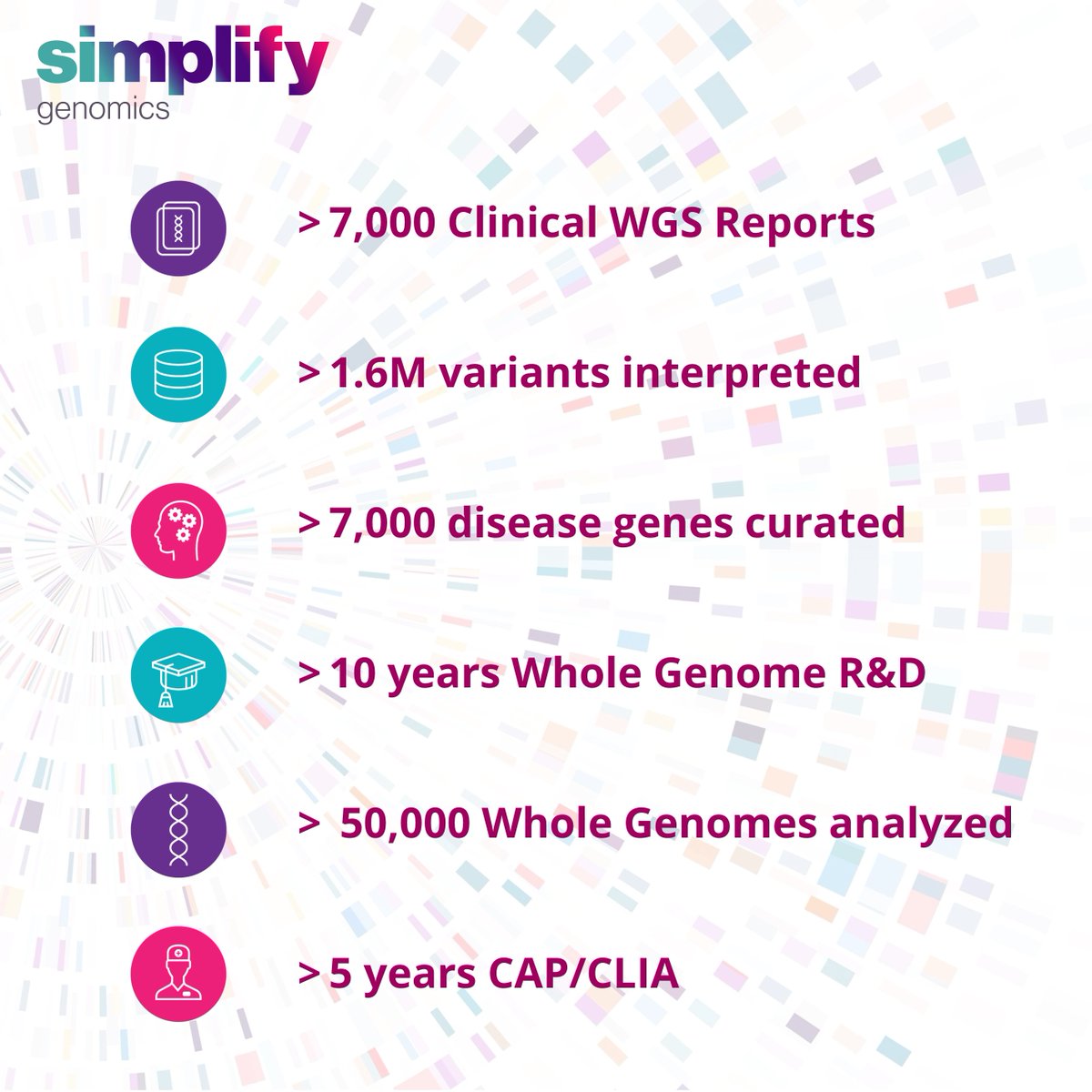 simplify
genomics

> 7,000 Clinical WGS Reports

> 1.6M variants interpreted

> 7,000 disease genes curated

> 10 years Whole Genome R&D

> 50,000 Whole Genomes analyzed

> 5 years CAP/CLIA